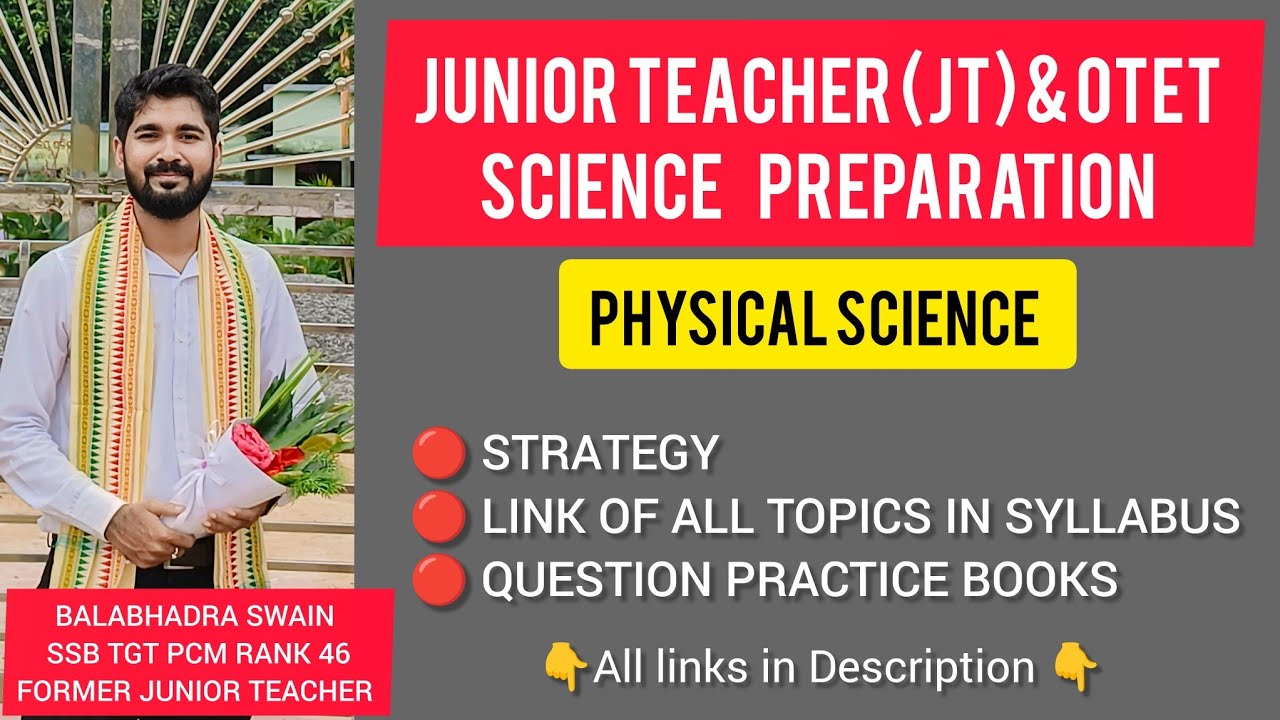 JUNIOR TEACHER (JT) & OTET SCIENCE PREPARATION

PHYSICAL SCIENCE

🔴 STRATEGY
🔴 LINK OF ALL TOPICS IN SYLLABUS
🔴 QUESTION PRACTICE BOOKS

👇All links in Description 👇

BALABHADRA SWAIN
SSB TGT PCM RANK 46
FORMER JUNIOR TEACHER